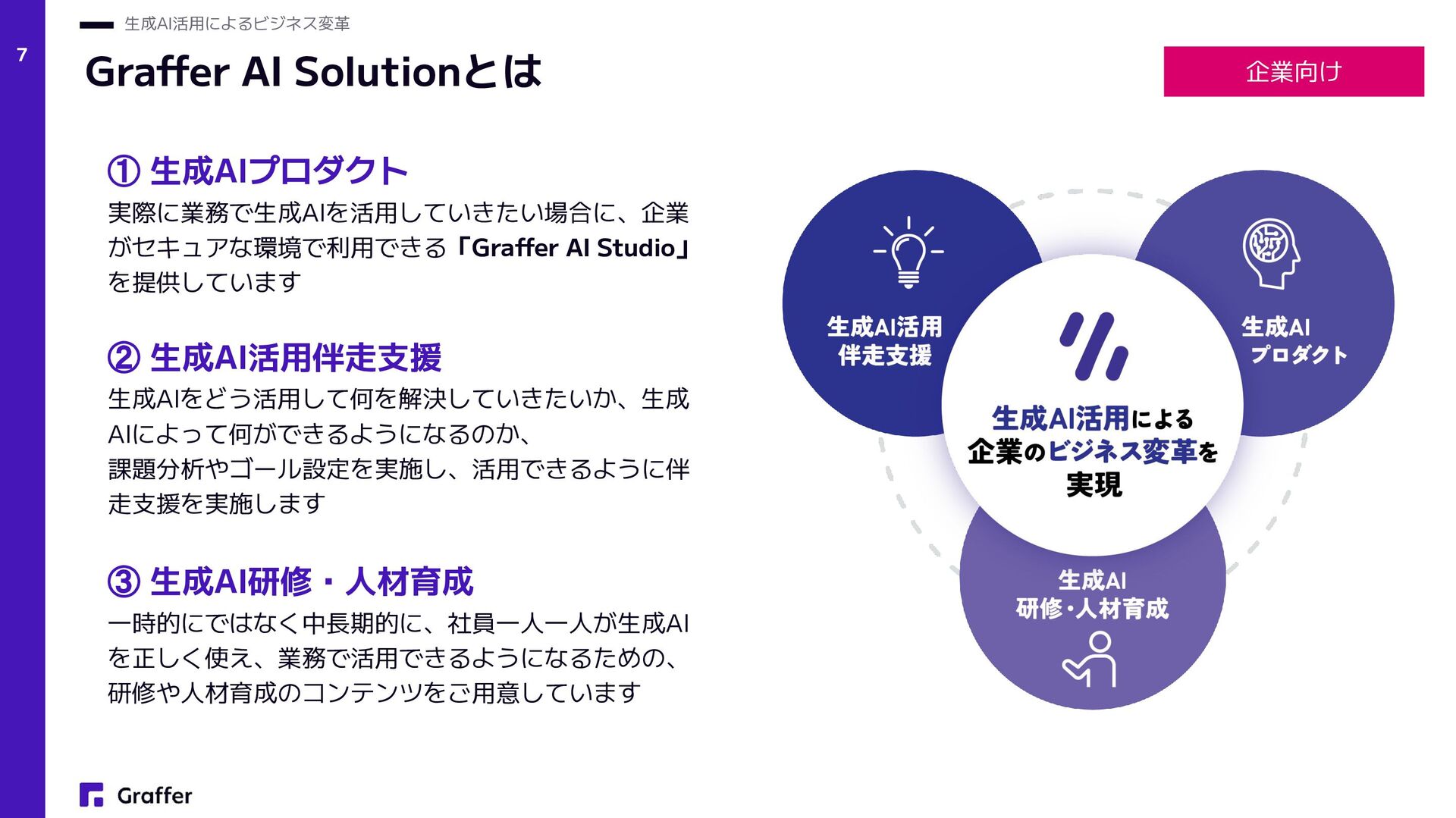 7

生成AI活用によるビジネス変革

Graffer AI Solutionとは

企業向け

① 生成AIプロダクト
実際に業務で生成AIを活用していきたい場合に、企業がセキュアな環境で利用できる「Graffer AI Studio」を提供しています

② 生成AI活用伴走支援
生成AIをどう活用して何を解決していきたいか、生成AIによって何ができるようになるのか、
課題分析やゴール設定を実施し、活用できるように伴走支援を実施します

③ 生成AI研修・人材育成
一時的にではなく中長期的に、社員一人一人が生成AIを正しく使え、業務で活用できるようになるための、研修や人材育成のコンテンツをご用意しています

生成AI活用
伴走支援

生成AI
プロダクト

生成AI活用による
企業のビジネス変革を
実現

生成AI
研修・人材育成

Graffer